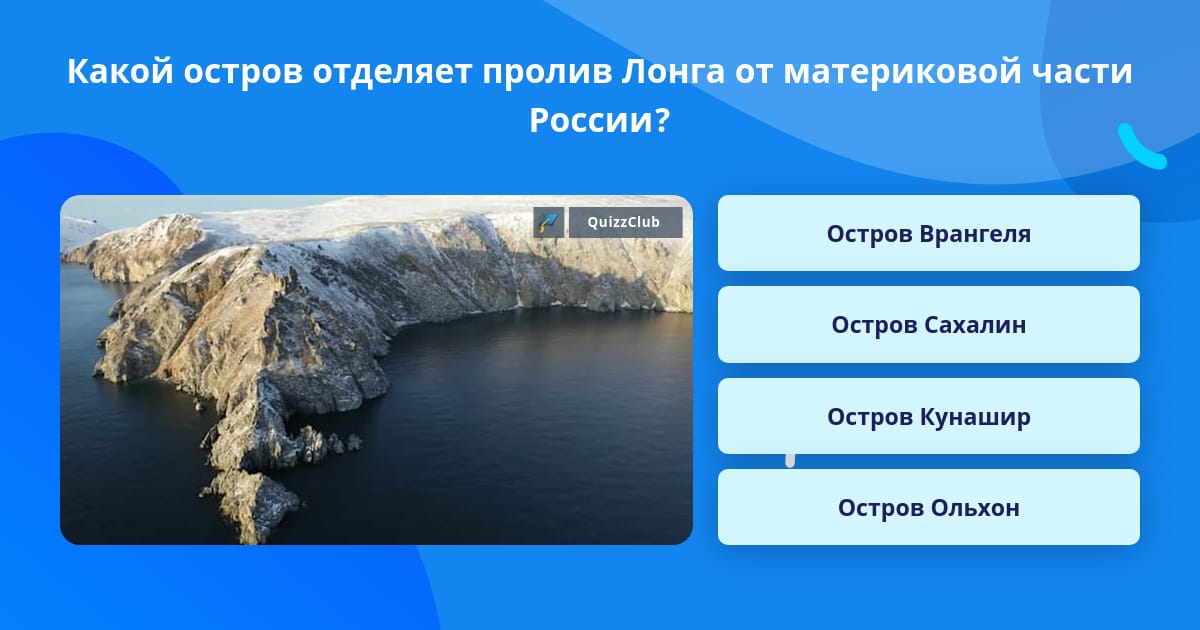 Какой остров отделяет пролив Лонга от материковой части России?

QuizzClub

Остров Врангеля

Остров Сахалин

Остров Кунашир

Остров Ольхон